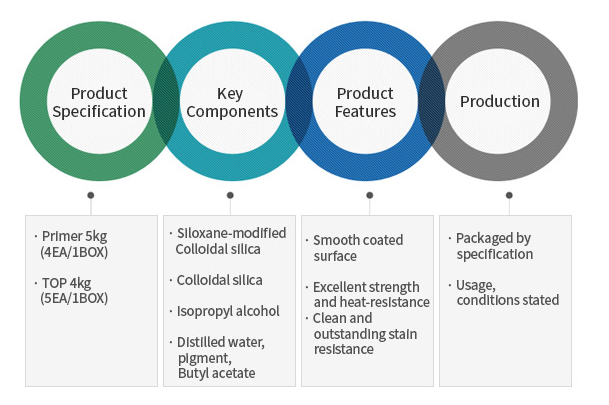 Product Specification

Key Components

Product Features

Production

· Primer 5kg (4EA/1BOX)

· TOP 4kg (5EA/1BOX)

· Siloxane-modified Colloidal silica

· Colloidal silica

· Isopropyl alcohol

· Distilled water, pigment, Butyl acetate

· Smooth coated surface

· Excellent strength and heat-resistance

· Clean and outstanding stain resistance

· Packaged by specification

· Usage, conditions stated